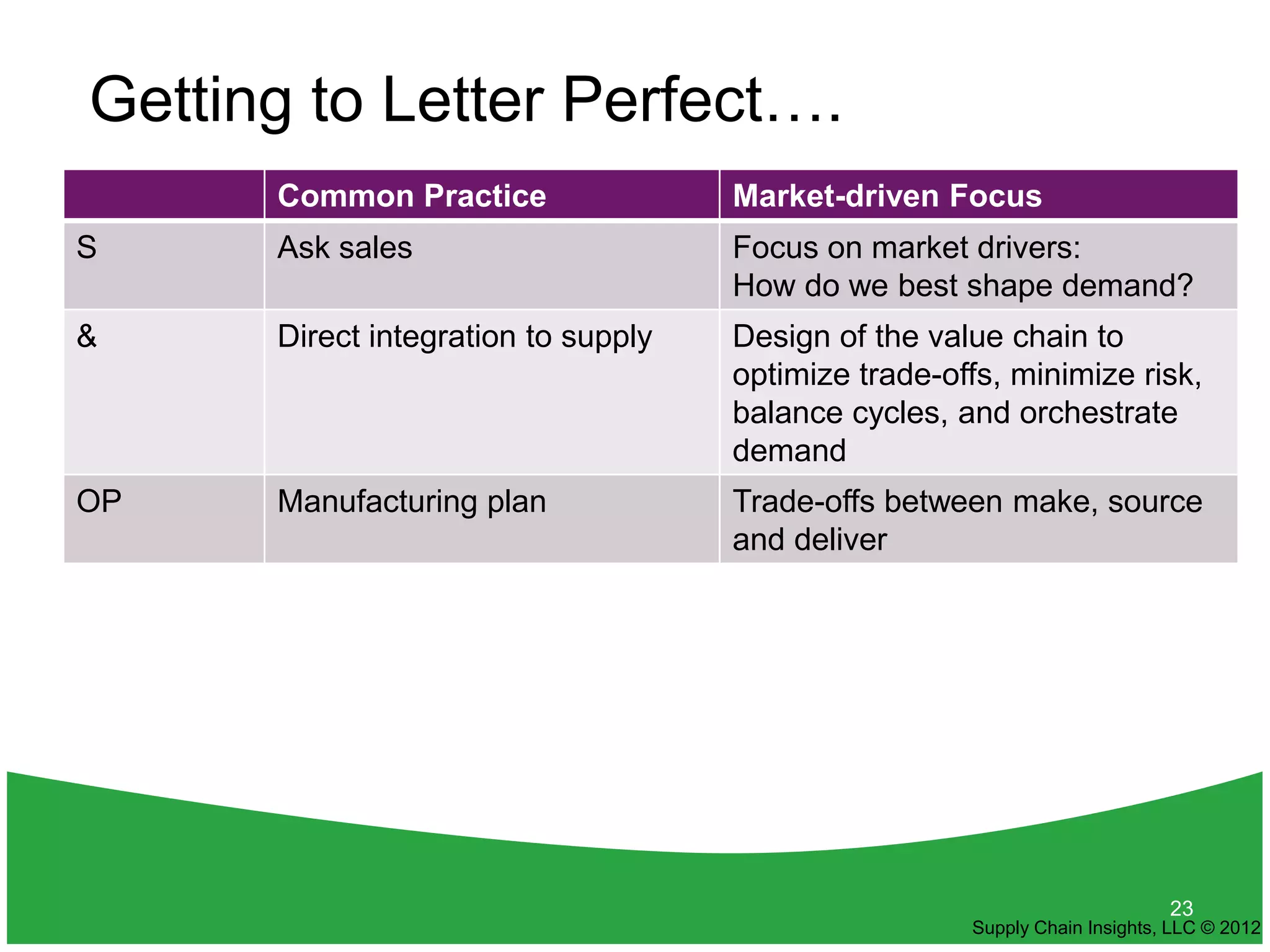 Getting to Letter Perfect….

| | Common Practice | Market-driven Focus |
|---|---|---|
| S | Ask sales | Focus on market drivers: How do we best shape demand? |
| & | Direct integration to supply | Design of the value chain to optimize trade-offs, minimize risk, balance cycles, and orchestrate demand |
| OP | Manufacturing plan | Trade-offs between make, source and deliver |

23
Supply Chain Insights, LLC © 2012